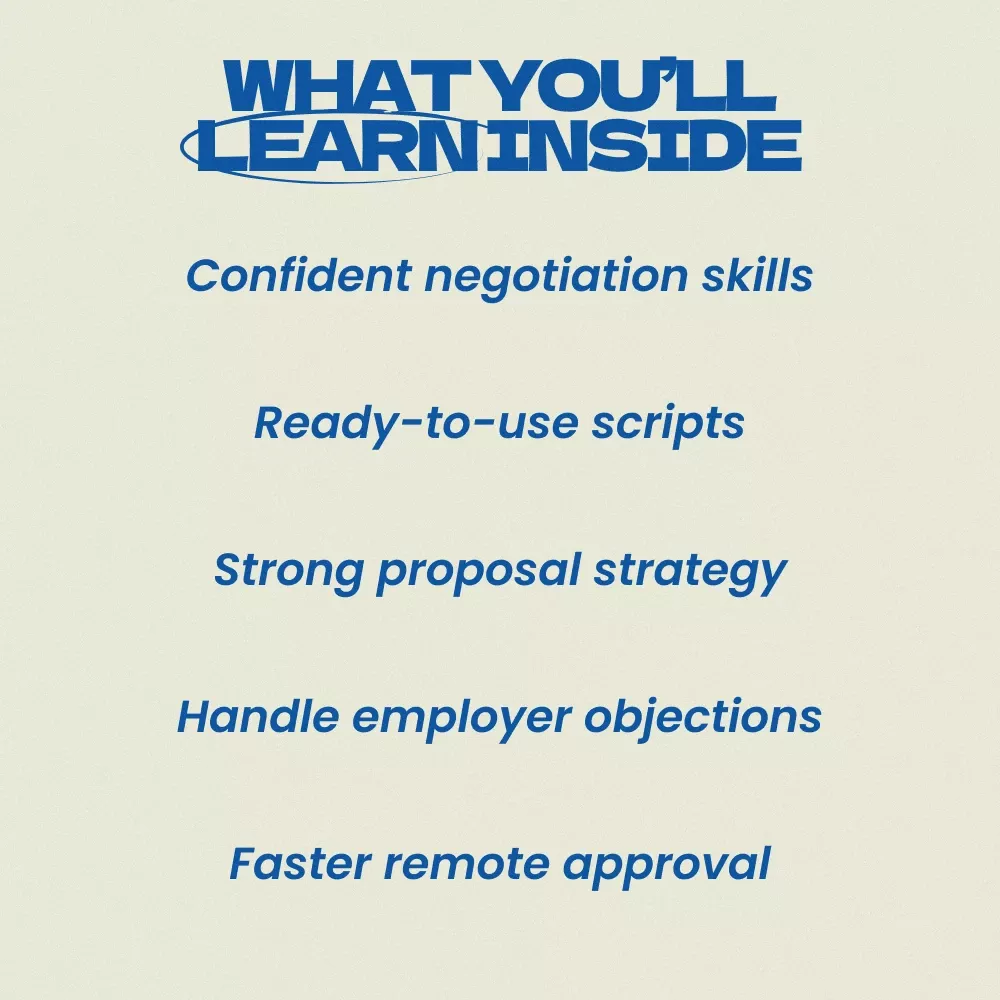 WHAT YOU'LL LEARN INSIDE

Confident negotiation skills

Ready-to-use scripts

Strong proposal strategy

Handle employer objections

Faster remote approval